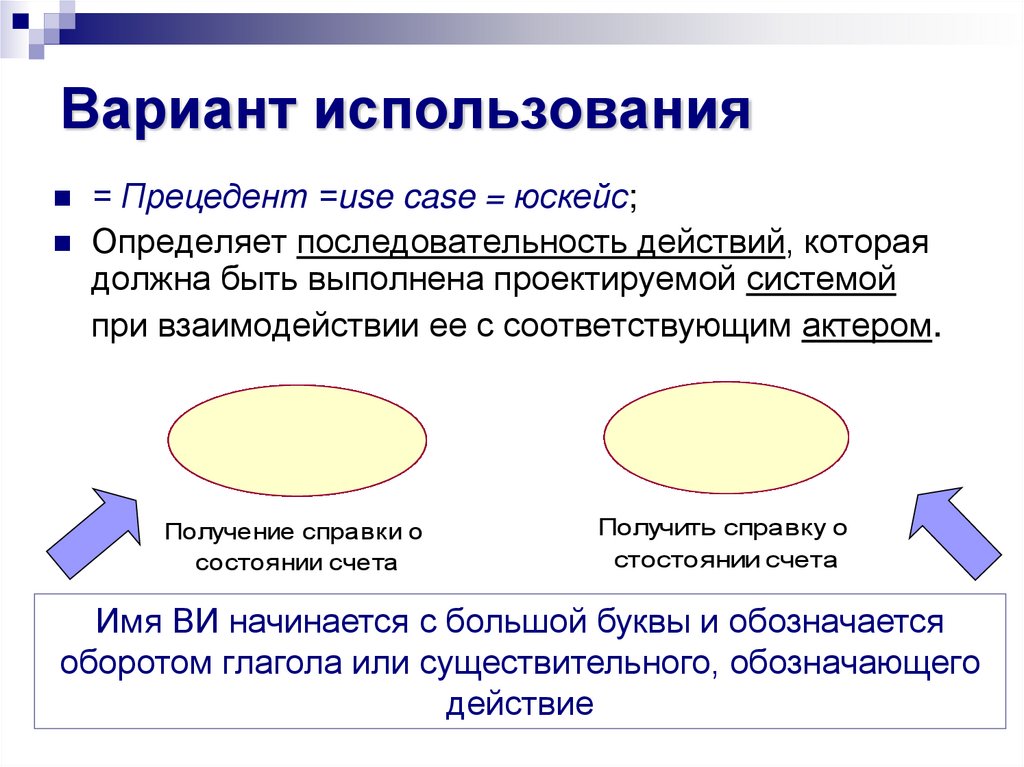 Вариант использования

= Прецедент =use case = юскейс;

Определяет последовательность действий, которая должна быть выполнена проектируемой системой при взаимодействии ее с соответствующим актером.

Получение справки о состоянии счета

Получить справку о стостоянии счета

Имя ВИ начинается с большой буквы и обозначается оборотом глагола или существительного, обозначающего действие